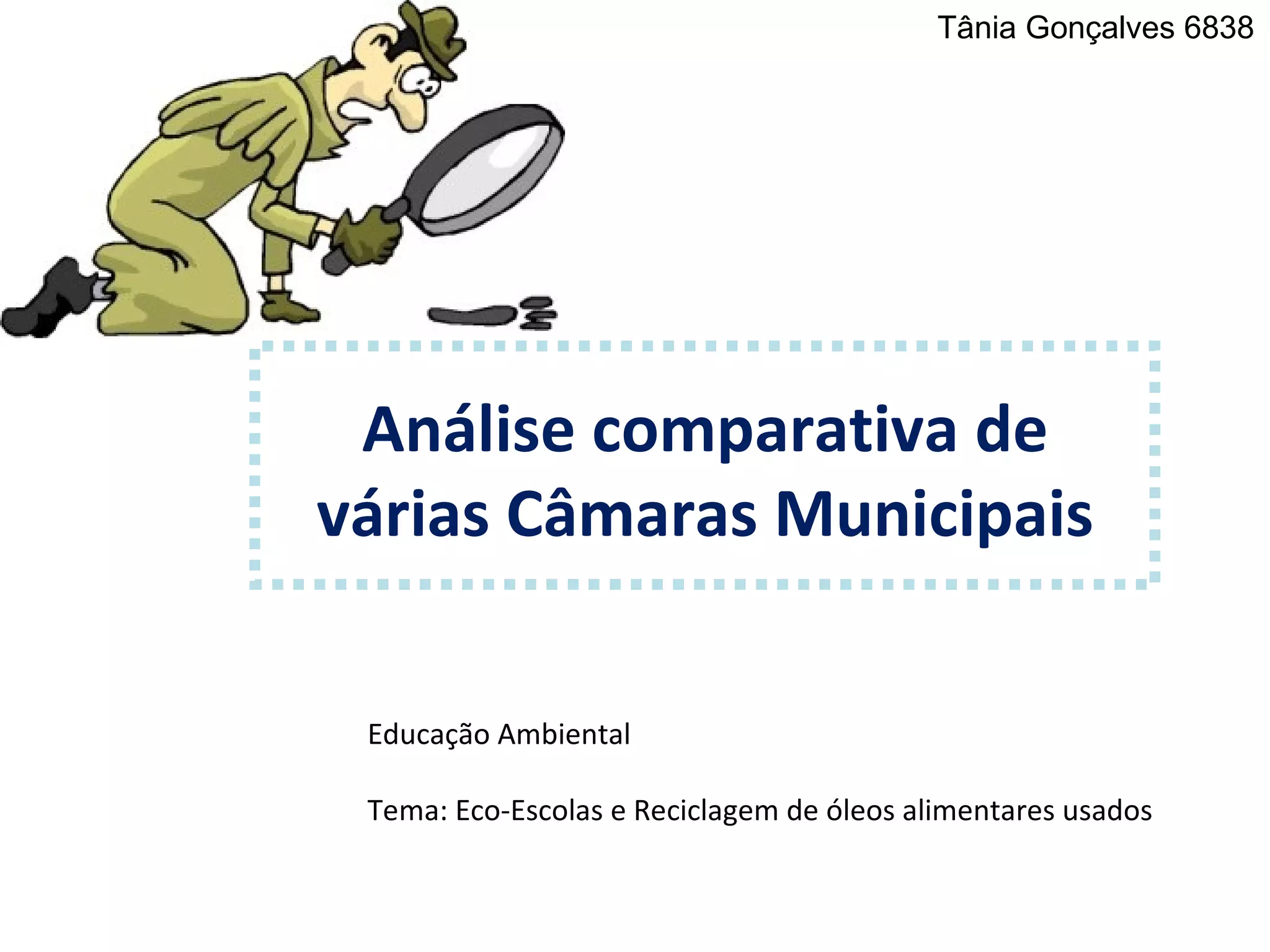 Tânia Gonçalves 6838

Análise comparativa de várias Câmaras Municipais

Educação Ambiental

Tema: Eco-Escolas e Reciclagem de óleos alimentares usados